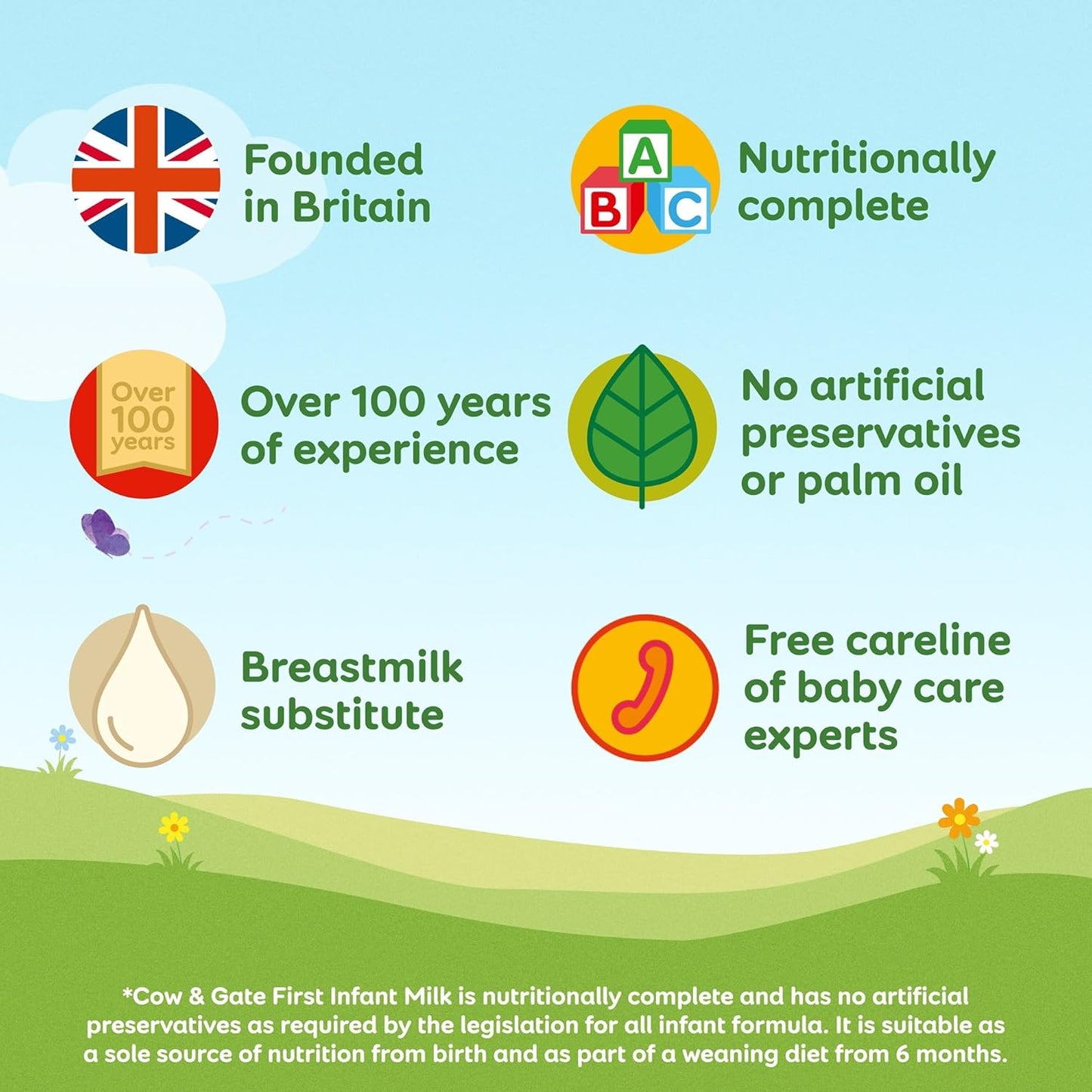 Founded in Britain

A B C

Nutritionally complete

Over 100 years

Over 100 years of experience

No artificial preservatives or palm oil

Breastmilk substitute

Free careline of baby care experts

*Cow & Gate First Infant Milk is nutritionally complete and has no artificial preservatives as required by the legislation for all infant formula. It is suitable as a sole source of nutrition from birth and as part of a weaning diet from 6 months.